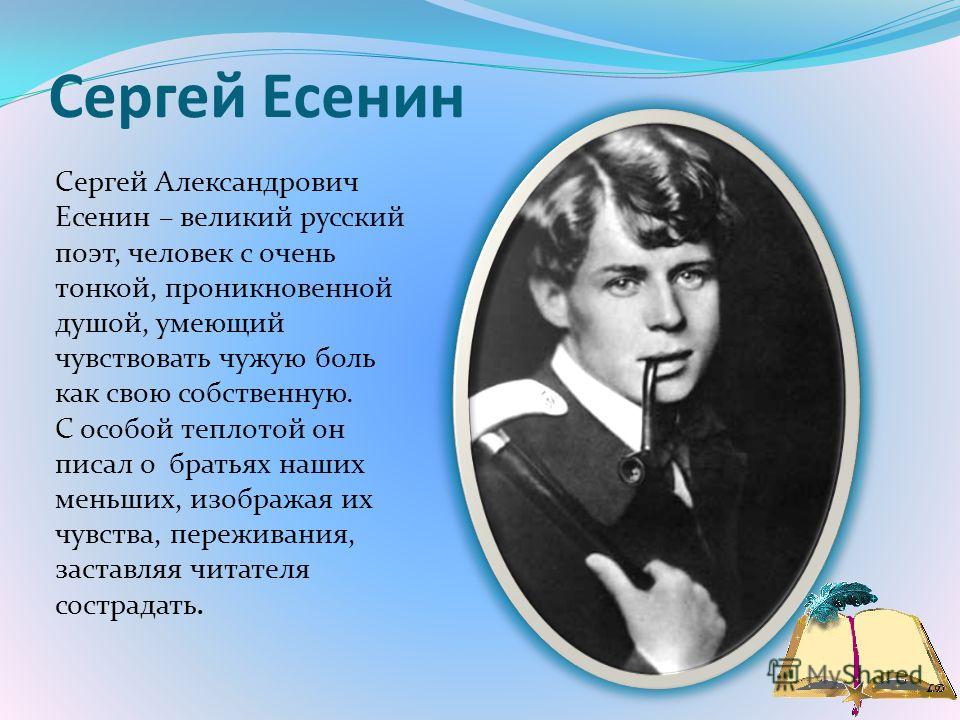 Сергей Есенин

Сергей Александрович Есенин – великий русский поэт, человек с очень тонкой, проникновенной душой, умеющий чувствовать чужую боль как свою собственную.
С особой теплотой он писал о братьях наших меньших, изображая их чувства, переживания, заставляя читателя сострадать.

MyShared